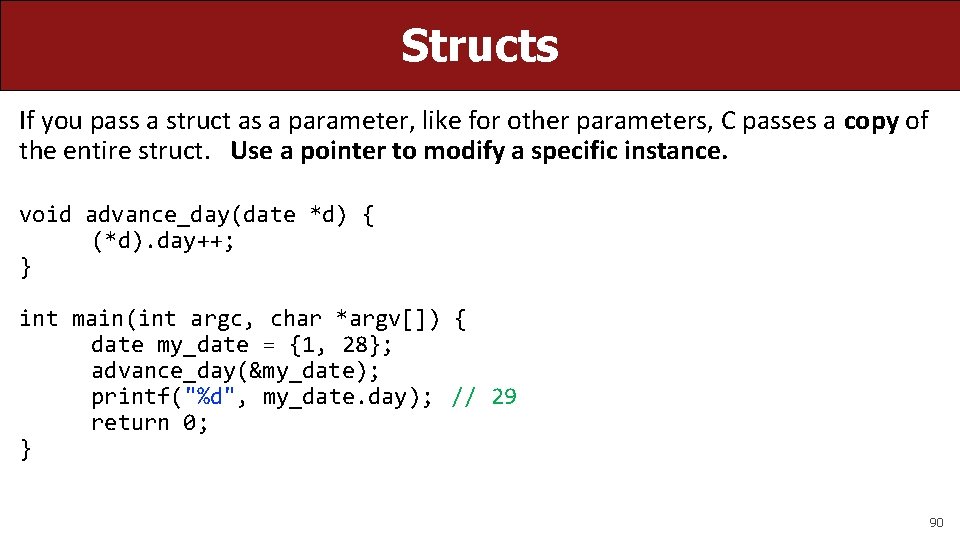 Structs

If you pass a struct as a parameter, like for other parameters, C passes a copy of the entire struct. Use a pointer to modify a specific instance.

void advance_day(date *d) {
    (*d).day++;
}

int main(int argc, char *argv[]) {
    date my_date = {1, 28};
    advance_day(&my_date);
    printf("%d", my_date.day); // 29
    return 0;
}

90